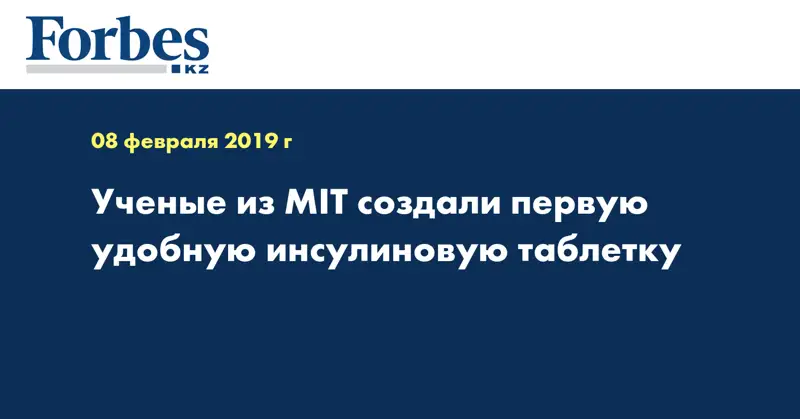 Forbes
KZ

08 февраля 2019 г

Ученые из MIT создали первую удобную инсулиновую таблетку